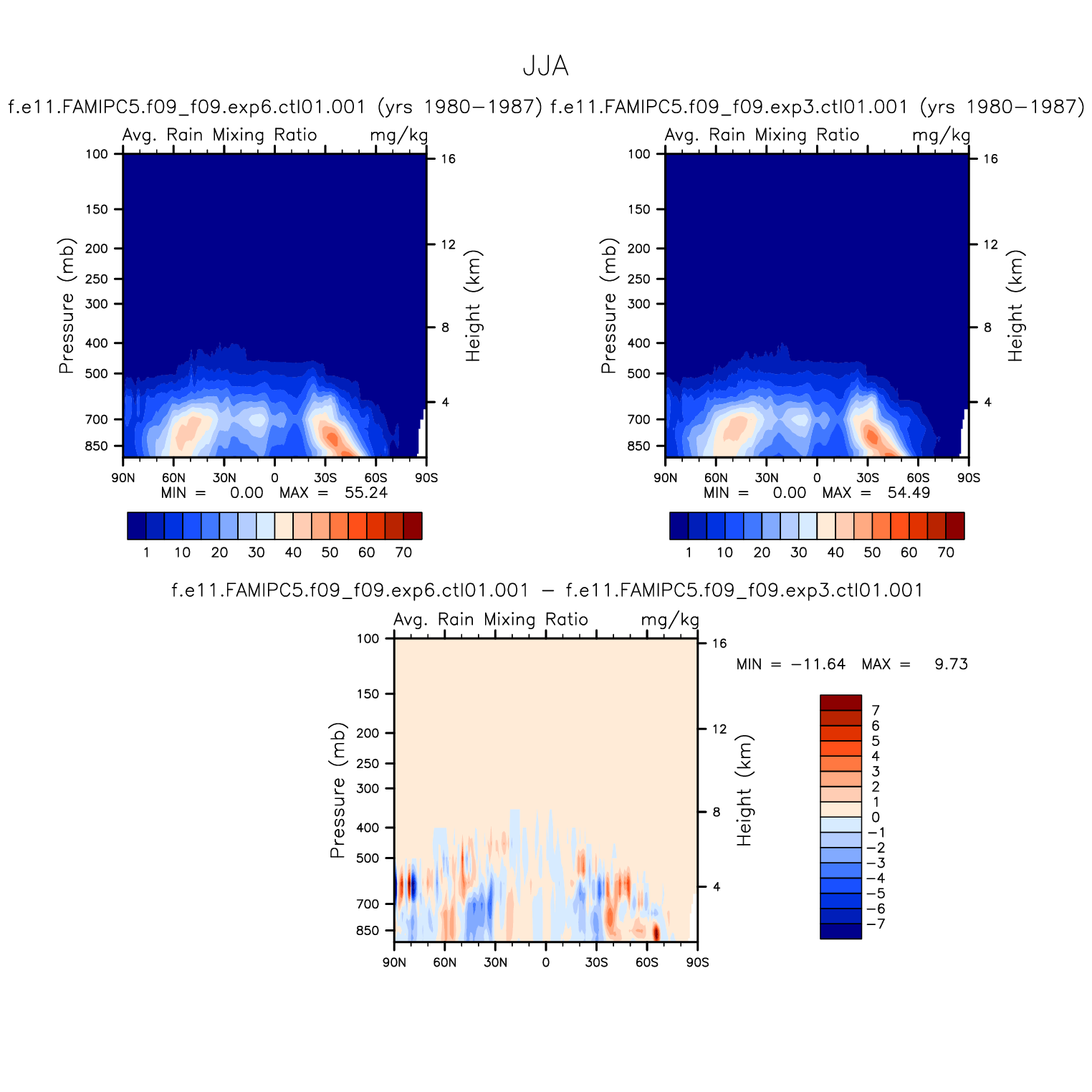 JJA

f.e11.FAMIPC5.f09_f09.exp6.ctl01.001 (yrs 1980−1987)

Avg. Rain Mixing Ratio mg/kg

Pressure (mb)
100
150
200
250
300
400
500
700
850

Height (km)
16
12
8
4

90N 60N 30N 0 30S 60S 90S

MIN = 0.00 MAX = 55.24

1 10 20 30 40 50 60 70

f.e11.FAMIPC5.f09_f09.exp3.ctl01.001 (yrs 1980−1987)

Avg. Rain Mixing Ratio mg/kg

Pressure (mb)
100
150
200
250
300
400
500
700
850

Height (km)
16
12
8
4

90N 60N 30N 0 30S 60S 90S

MIN = 0.00 MAX = 54.49

1 10 20 30 40 50 60 70

f.e11.FAMIPC5.f09_f09.exp6.ctl01.001 − f.e11.FAMIPC5.f09_f09.exp3.ctl01.001

Avg. Rain Mixing Ratio mg/kg

Pressure (mb)
100
150
200
250
300
400
500
700
850

Height (km)
16
12
8
4

90N 60N 30N 0 30S 60S 90S

MIN = −11.64 MAX = 9.73

7
6
5
4
3
2
1
0
−1
−2
−3
−4
−5
−6
−7